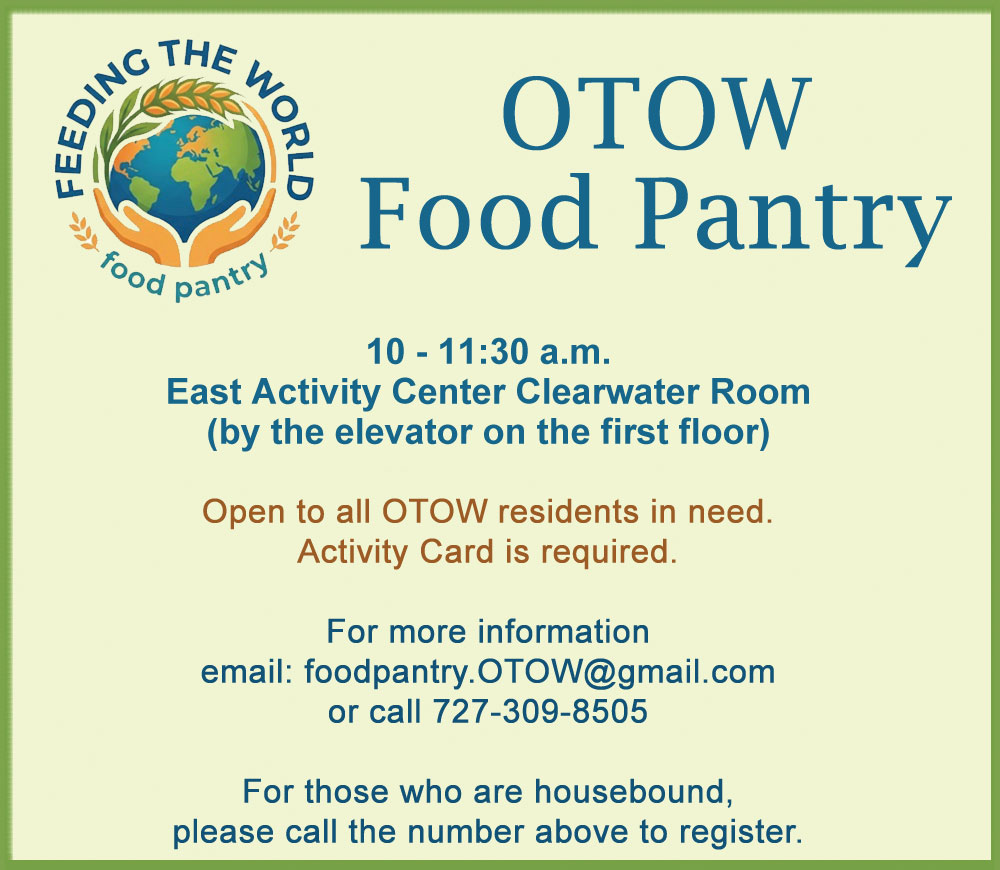 FEEDING THE WORLD
food pantry

OTOW
Food Pantry

10 - 11:30 a.m.
East Activity Center Clearwater Room
(by the elevator on the first floor)

Open to all OTOW residents in need.
Activity Card is required.

For more information
email: foodpantry.OTOW@gmail.com
or call 727-309-8505

For those who are housebound,
please call the number above to register.